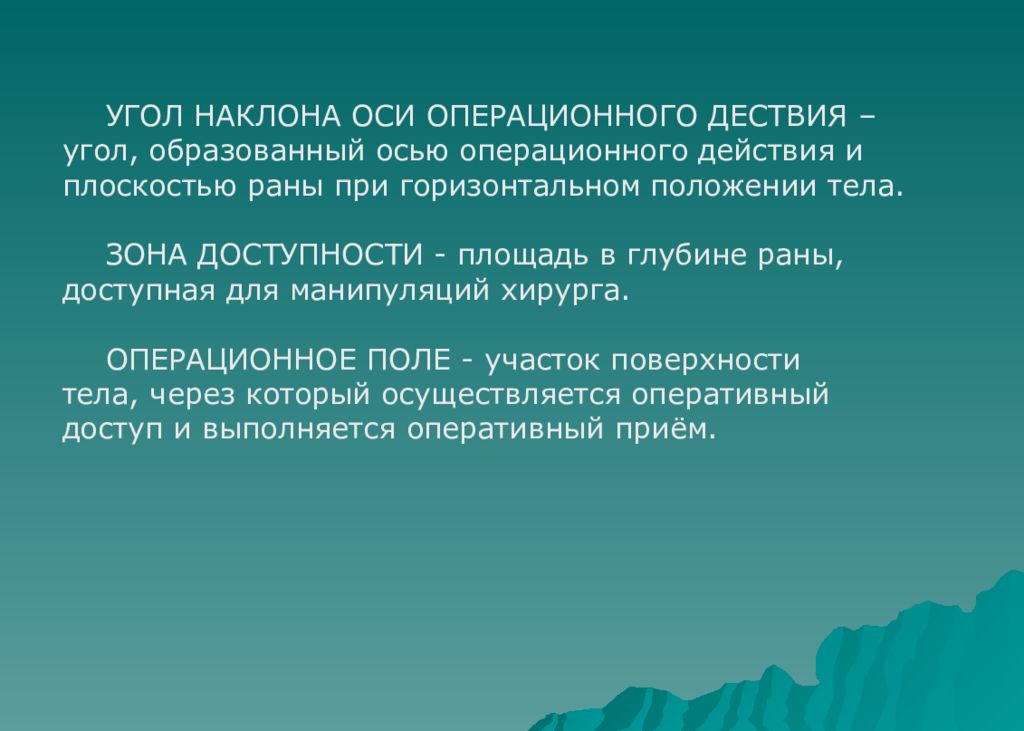 УГОЛ НАКЛОНА ОСИ ОПЕРАЦИОННОГО ДЕСТВИЯ – угол, образованный осью операционного действия и плоскостью раны при горизонтальном положении тела.

ЗОНА ДОСТУПНОСТИ - площадь в глубине раны, доступная для манипуляций хирурга.

ОПЕРАЦИОННОЕ ПОЛЕ - участок поверхности тела, через который осуществляется оперативный доступ и выполняется оперативный приём.